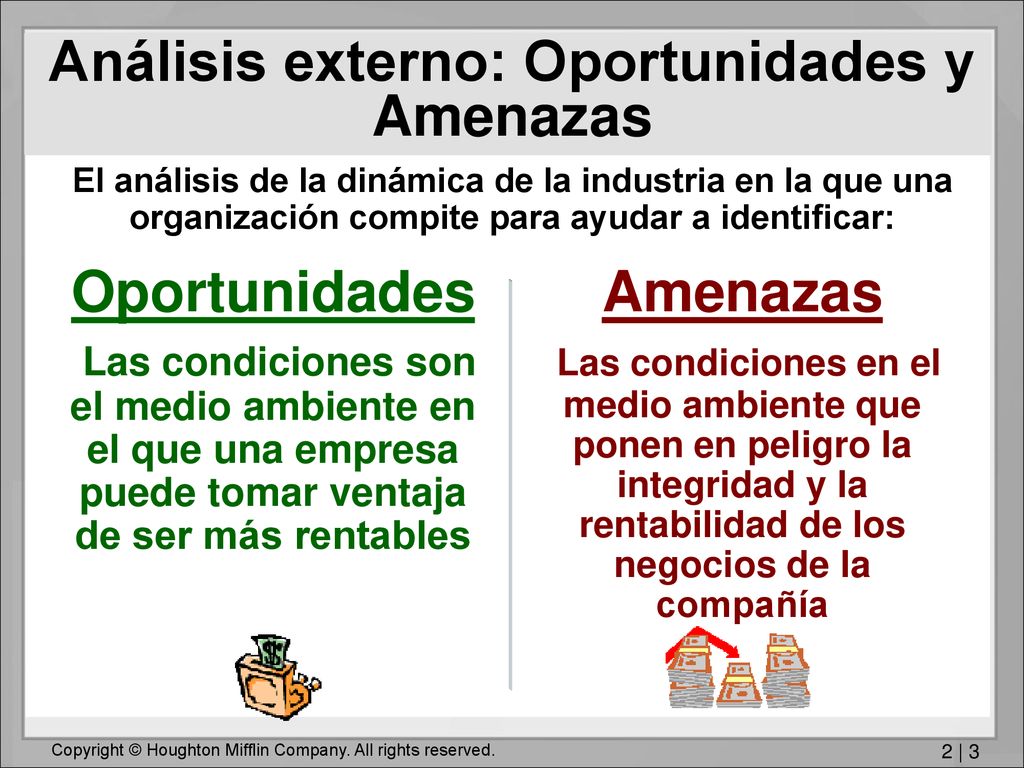 Análisis externo: Oportunidades y Amenazas

El análisis de la dinámica de la industria en la que una organización compite para ayudar a identificar:

Oportunidades

Las condiciones son el medio ambiente en el que una empresa puede tomar ventaja de ser más rentables

Amenazas

Las condiciones en el medio ambiente que ponen en peligro la integridad y la rentabilidad de los negocios de la compañía

Copyright © Houghton Mifflin Company. All rights reserved.

2 | 3